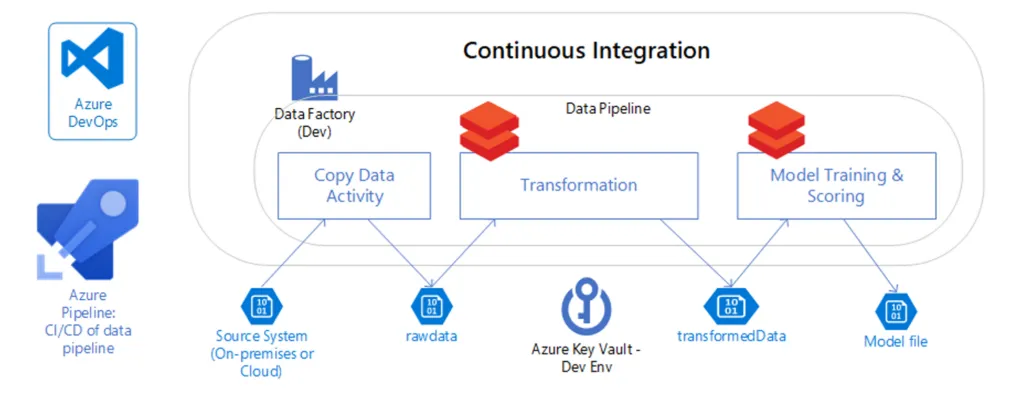 Azure DevOps

Azure Pipeline: CI/CD of data pipeline

Continuous Integration

Data Factory (Dev)

Data Pipeline

Copy Data Activity

Transformation

Model Training & Scoring

10
01
Source System (On-premises or Cloud)

10
01
rawdata

Azure Key Vault - Dev Env

10
01
transformedData

10
01
Model file